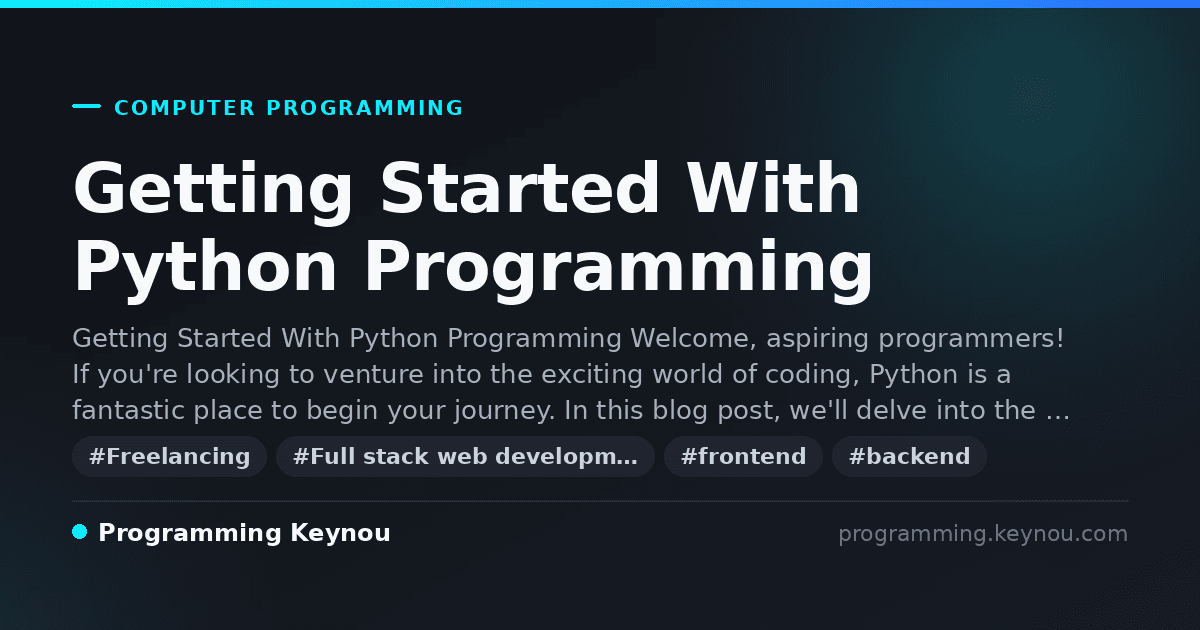 COMPUTER PROGRAMMING

Getting Started With Python Programming

Getting Started With Python Programming Welcome, aspiring programmers! If you're looking to venture into the exciting world of coding, Python is a fantastic place to begin your journey. In this blog post, we'll delve into the …

#Freelancing #Full stack web developm… #frontend #backend

Programming Keynou

programming.keynou.com